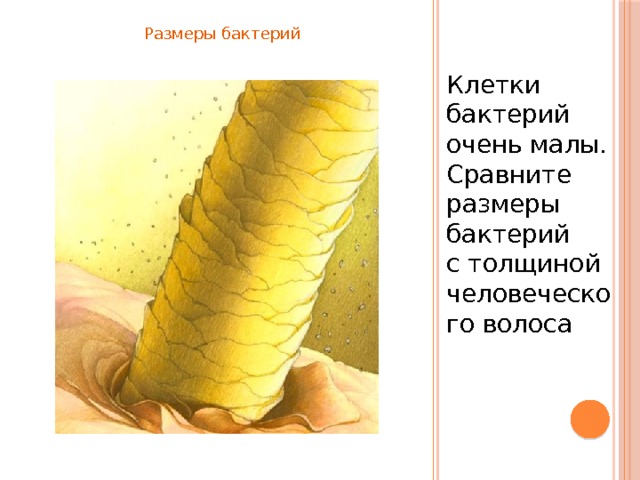 Размеры бактерий

Клетки бактерий очень малы. Сравните размеры бактерий с толщиной человеческого волоса